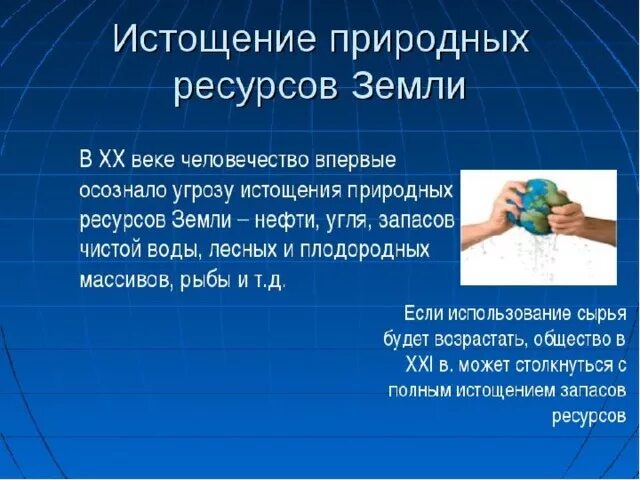 Истощение природных ресурсов Земли

В XX веке человечество впервые осознало угрозу истощения природных ресурсов Земли – нефти, угля, запасов чистой воды, лесных и плодородных массивов, рыбы и т.д.

Если использование сырья будет возрастать, общество в XXI в. может столкнуться с полным истощением запасов ресурсов